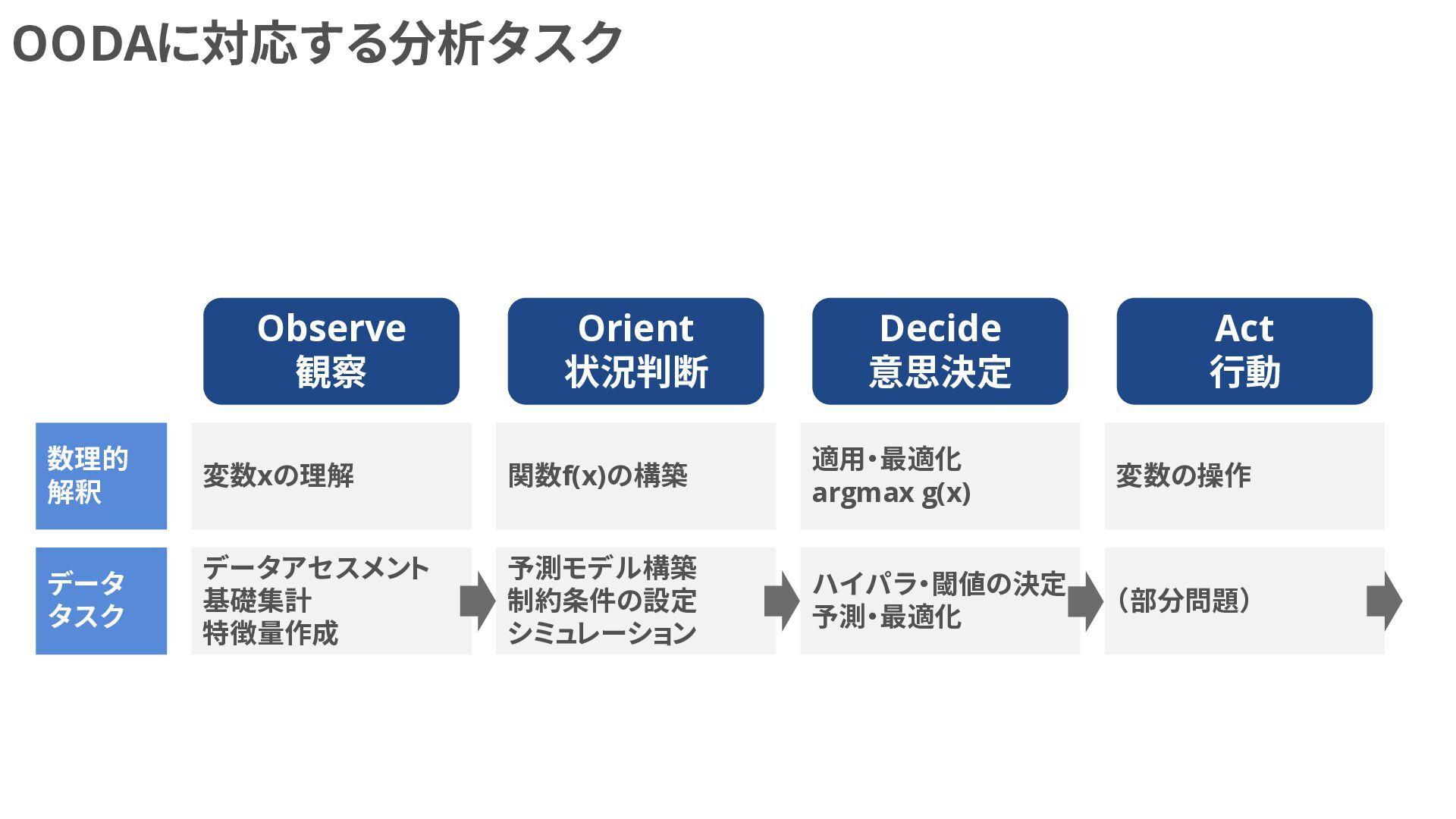 OODAに対応する分析タスク

| | Observe 観察 | Orient 状況判断 | Decide 意思決定 | Act 行動 |
|---|---|---|---|---|
| 数理的解釈 | 変数xの理解 | 関数f(x)の構築 | 適用・最適化 argmax g(x) | 変数の操作 |
| データタスク | データアセスメント 基礎集計 特徴量作成 | 予測モデル構築 制約条件の設定 シミュレーション | ハイパラ・閾値の決定 予測・最適化 | （部分問題） |